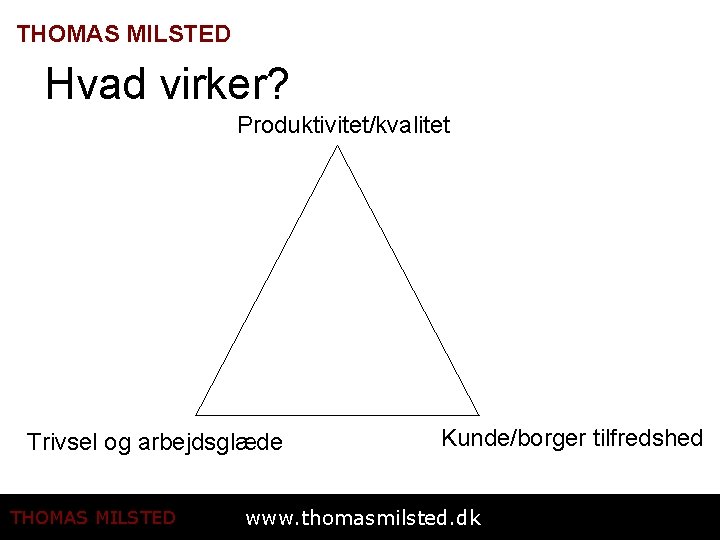 THOMAS MILSTED

Hvad virker?

Produktivitet/kvalitet

Trivsel og arbejdsglæde

Kunde/borger tilfredshed

THOMAS MILSTED www.thomasmilsted.dk